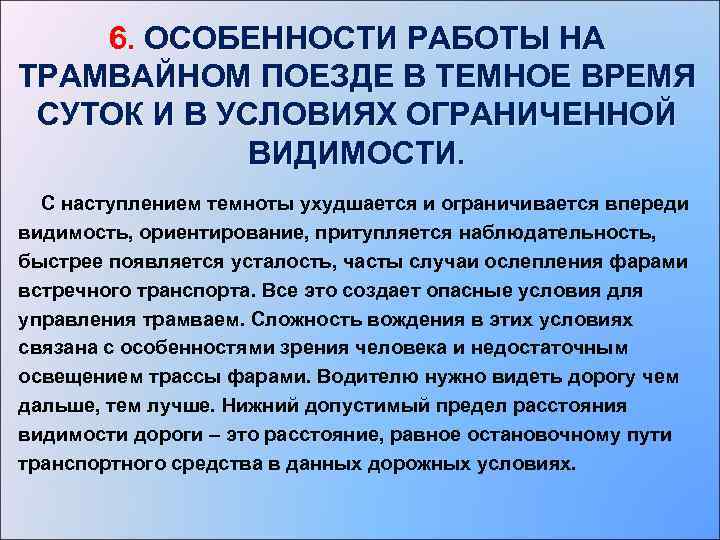 6. ОСОБЕННОСТИ РАБОТЫ НА ТРАМВАЙНОМ ПОЕЗДЕ В ТЕМНОЕ ВРЕМЯ СУТОК И В УСЛОВИЯХ ОГРАНИЧЕННОЙ ВИДИМОСТИ.

С наступлением темноты ухудшается и ограничивается впереди видимость, ориентирование, притупляется наблюдательность, быстрее появляется усталость, часты случаи ослепления фарами встречного транспорта. Все это создает опасные условия для управления трамваем. Сложность вождения в этих условиях связана с особенностями зрения человека и недостаточным освещением трассы фарами. Водителю нужно видеть дорогу чем дальше, тем лучше. Нижний допустимый предел расстояния видимости дороги – это расстояние, равное остановочному пути транспортного средства в данных дорожных условиях.